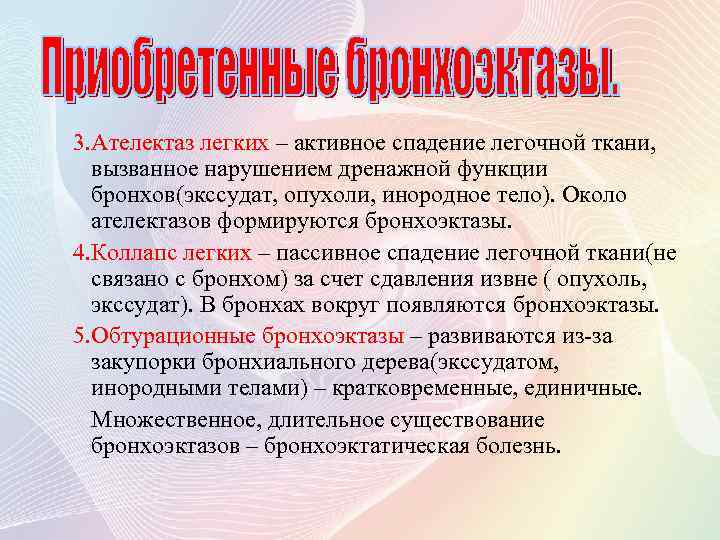 Приобретенные бронхоэктазы.

3.Ателектаз легких – активное спадение легочной ткани, вызванное нарушением дренажной функции бронхов(экссудат, опухоли, инородное тело). Около ателектазов формируются бронхоэктазы.

4.Коллапс легких – пассивное спадение легочной ткани(не связано с бронхом) за счет сдавления извне ( опухоль, экссудат). В бронхах вокруг появляются бронхоэктазы.

5.Обтурационные бронхоэктазы – развиваются из-за закупорки бронхиального дерева(экссудатом, инородными телами) – кратковременные, единичные.

Множественное, длительное существование бронхоэктазов – бронхоэктатическая болезнь.